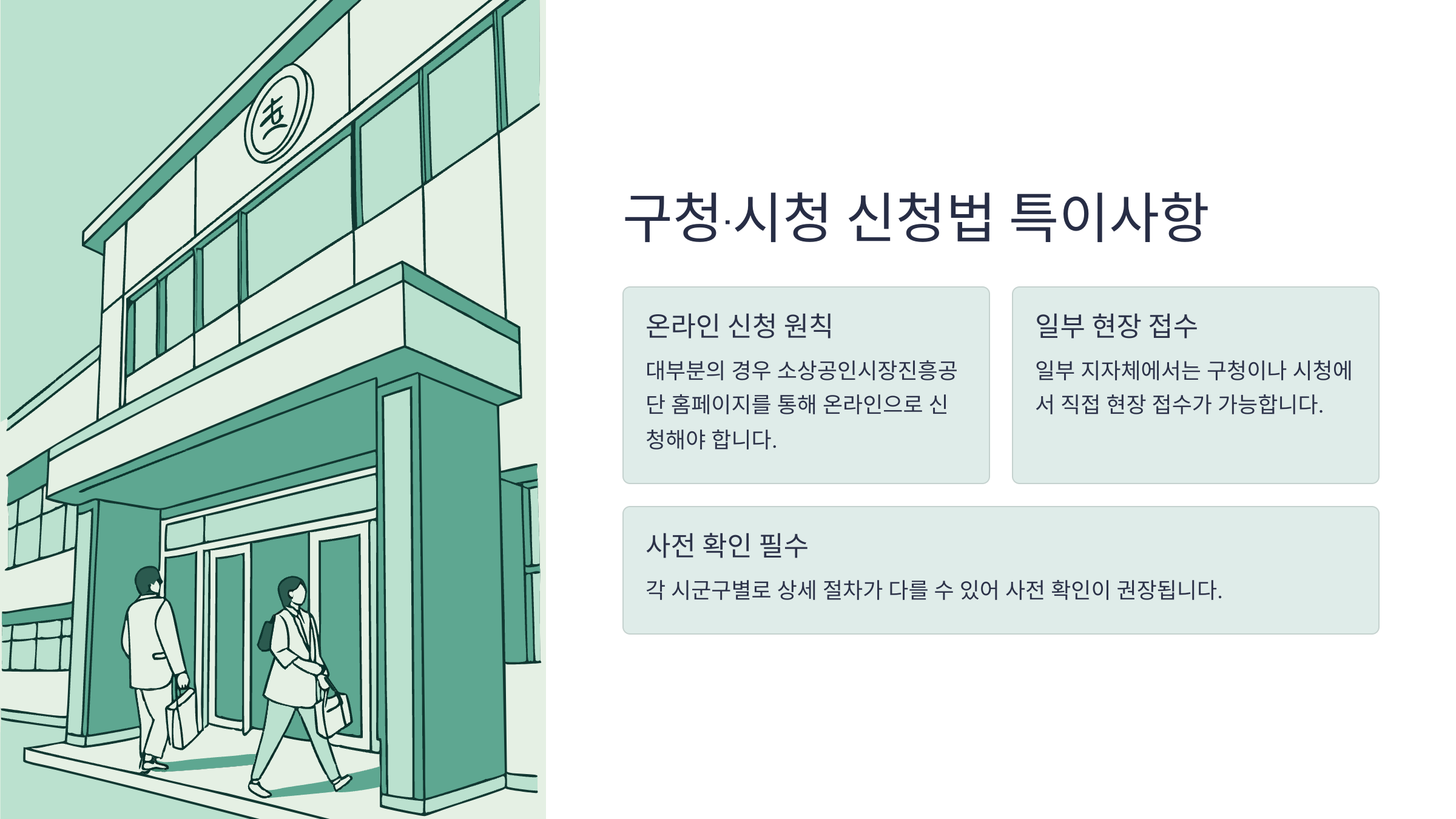 구청·시청 신청법 특이사항

온라인 신청 원칙

대부분의 경우 소상공인시장진흥공단 홈페이지를 통해 온라인으로 신청해야 합니다.

일부 현장 접수

일부 지자체에서는 구청이나 시청에서 직접 현장 접수가 가능합니다.

사전 확인 필수

각 시군구별로 상세 절차가 다를 수 있어 사전 확인이 권장됩니다.